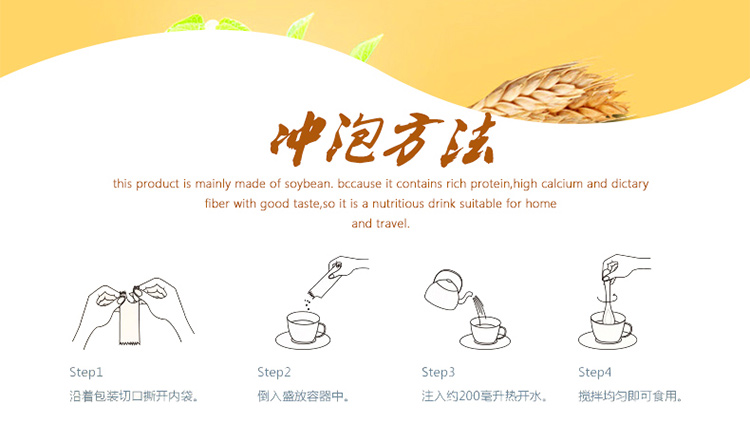 冲泡方法

this product is mainly made of soybean. bccause it contains rich protein,high calcium and dictary fiber with good taste,so it is a nutritious drink suitable for home and travel.

Step1
沿着包装切口撕开内袋。

Step2
倒入盛放容器中。

Step3
注入约200毫升热开水。

Step4
搅拌均匀即可食用。